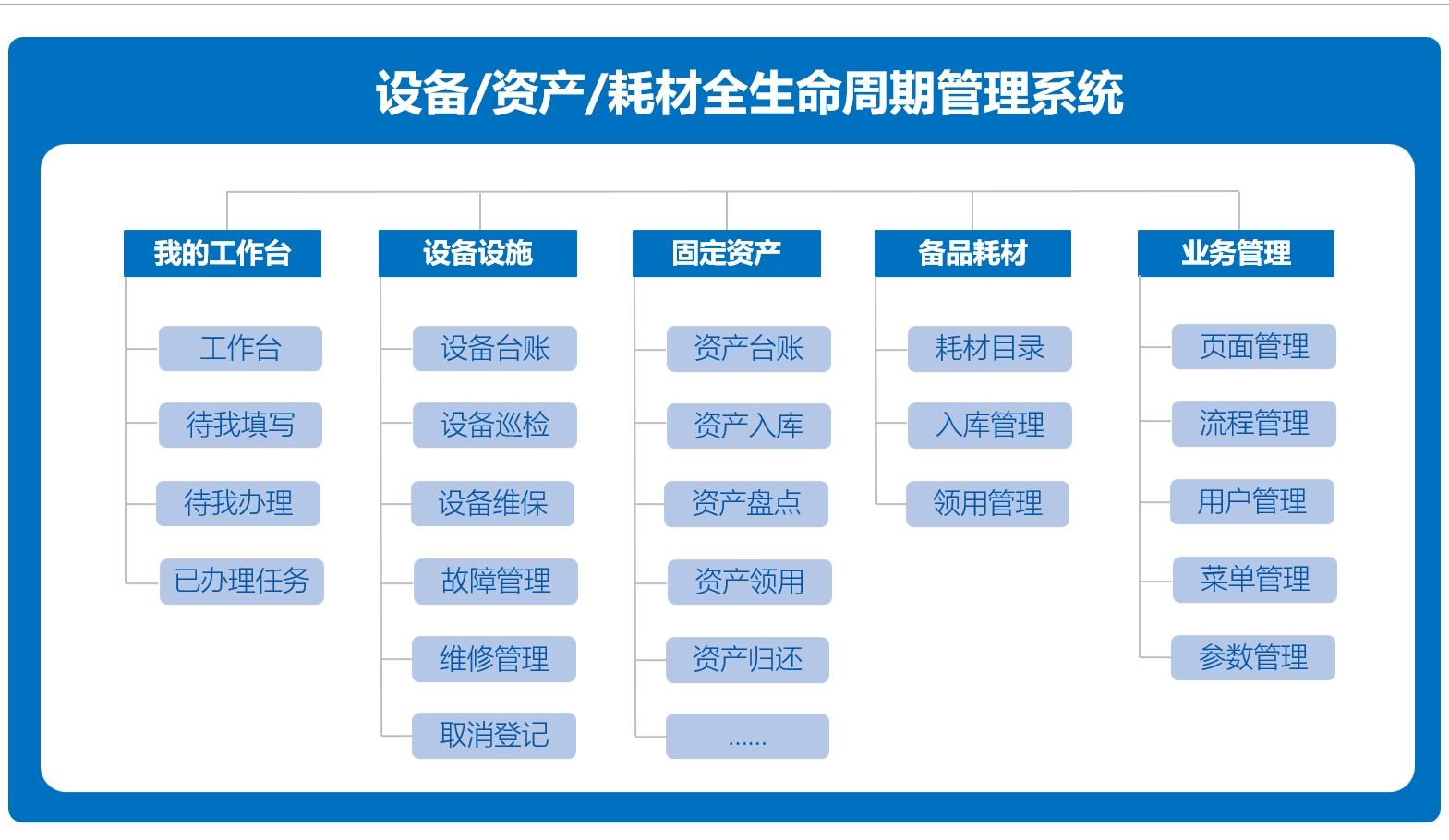 设备/资产/耗材全生命周期管理系统

我的工作台
工作台
待我填写
待我办理
已办理任务

设备设施
设备台账
设备巡检
设备维保
故障管理
维修管理
取消登记

固定资产
资产台账
资产入库
资产盘点
资产领用
资产归还
......

备品耗材
耗材目录
入库管理
领用管理

业务管理
页面管理
流程管理
用户管理
菜单管理
参数管理